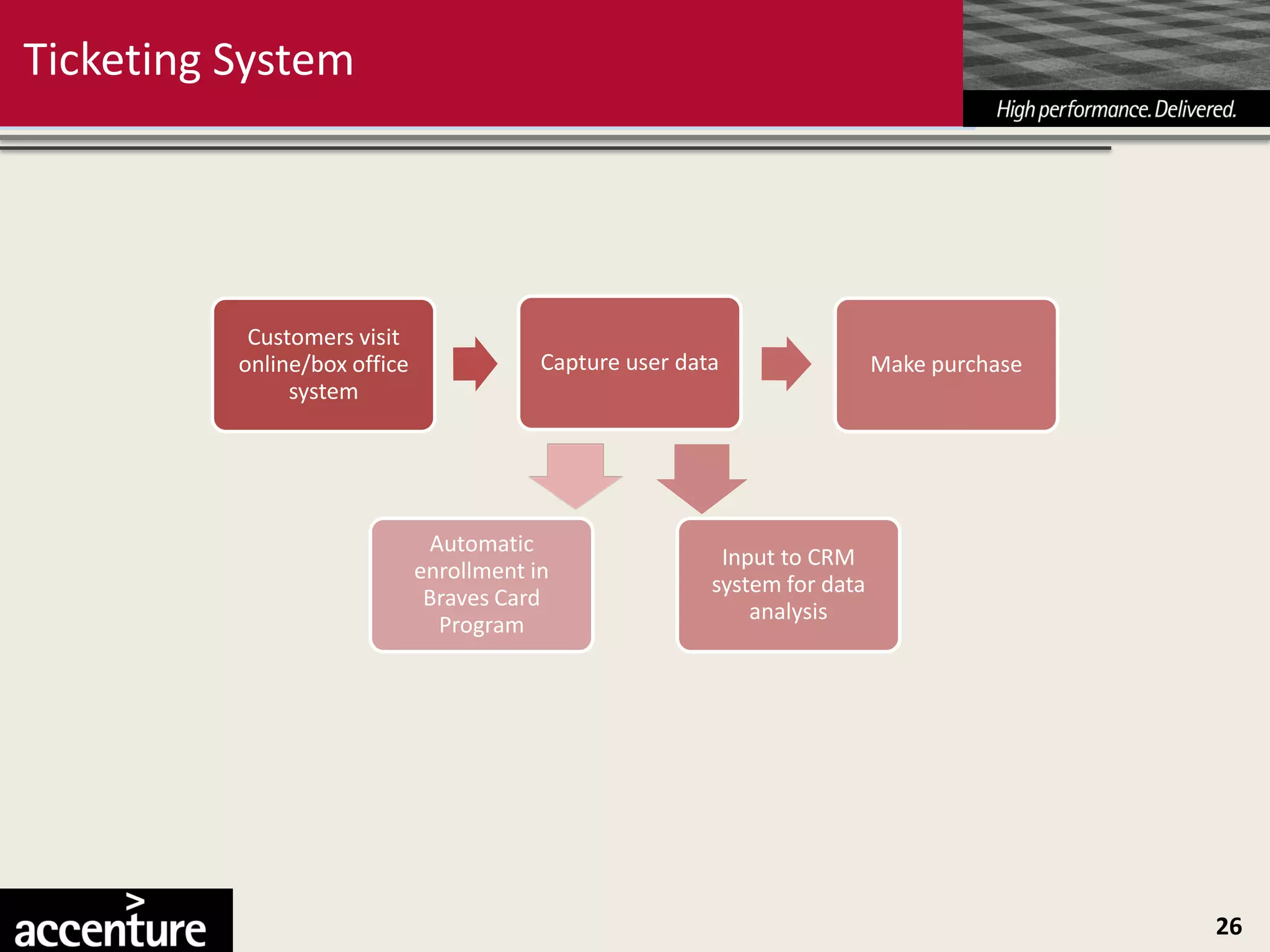 Ticketing System

High performance. Delivered.

Customers visit online/box office system

Capture user data

Make purchase

Automatic enrollment in Braves Card Program

Input to CRM system for data analysis

accenture

26